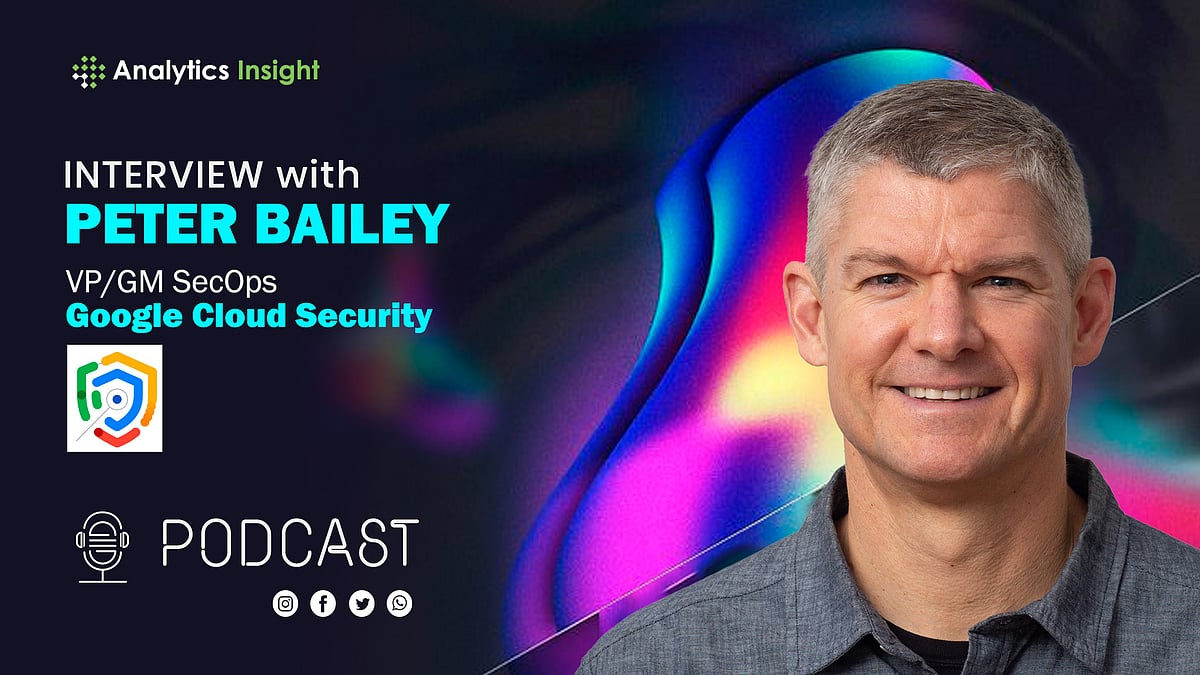 Analytics Insight

INTERVIEW with
PETER BAILEY
VP/GM SecOps
Google Cloud Security

PODCAST